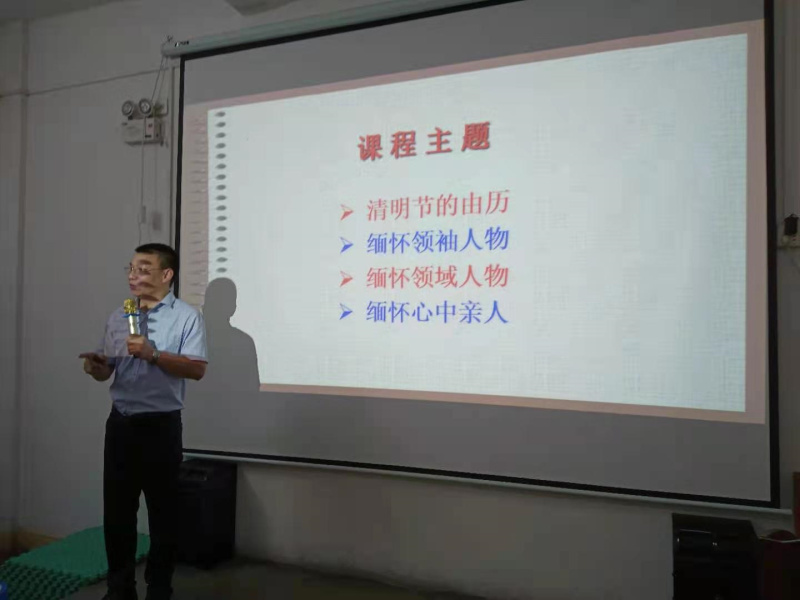 课程主题

➢ 清明节的由历
➢ 缅怀领袖人物
➢ 缅怀领域人物
➢ 缅怀心中亲人